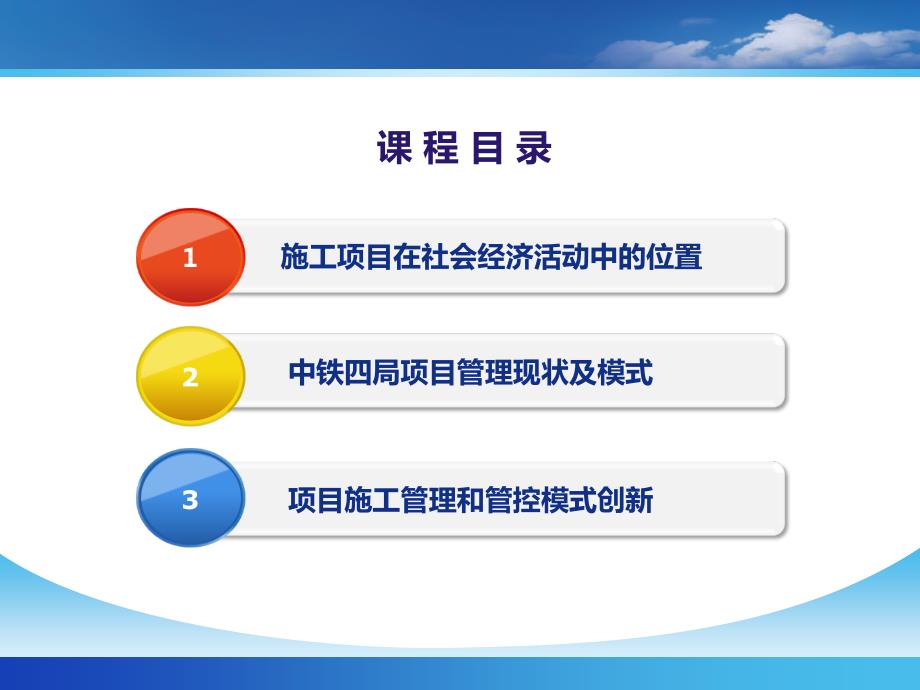 课 程 目 录

1 施工项目在社会经济活动中的位置

2 中铁四局项目管理现状及模式

3 项目施工管理和管控模式创新